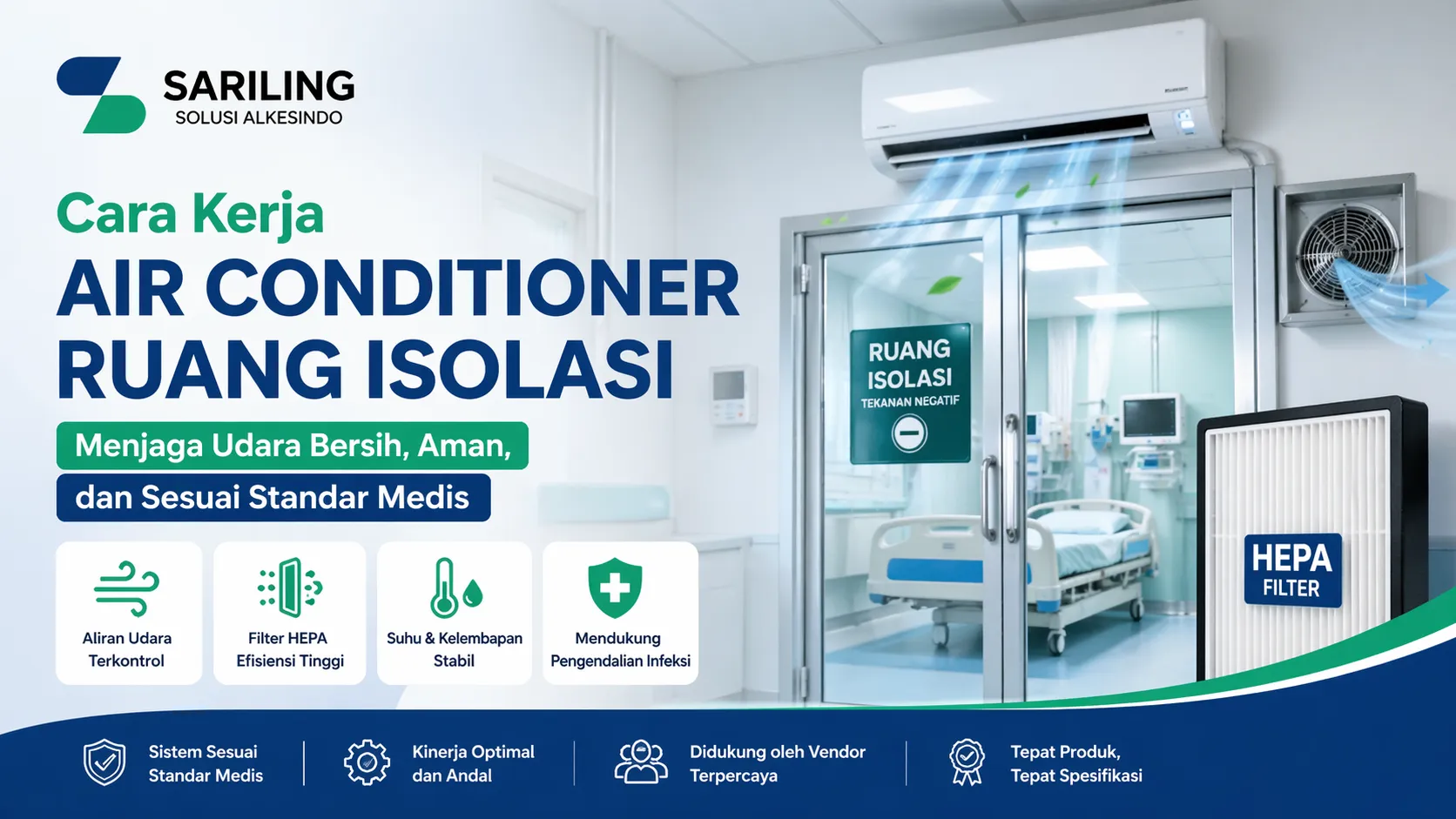 SARILING
SOLUSI ALKESINDO

Cara Kerja
AIR CONDITIONER
RUANG ISOLASI

Menjaga Udara Bersih, Aman,
dan Sesuai Standar Medis

Aliran Udara Terkontrol

Filter HEPA Efisiensi Tinggi

Suhu & Kelembapan Stabil

Mendukung Pengendalian Infeksi

RUANG ISOLASI
TEKANAN NEGATIF

HEPA
FILTER

Sistem Sesuai Standar Medis

Kinerja Optimal dan Andal

Didukung oleh Vendor Terpercaya

Tepat Produk, Tepat Spesifikasi